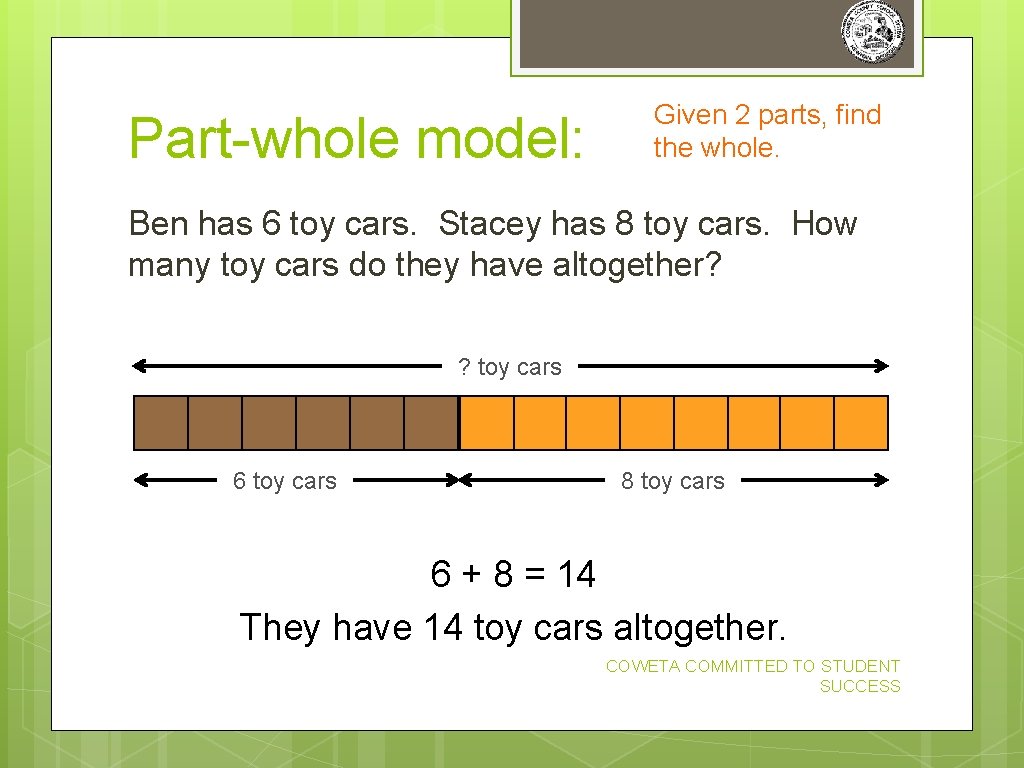 Part-whole model:

Given 2 parts, find the whole.

Ben has 6 toy cars. Stacey has 8 toy cars. How many toy cars do they have altogether?

? toy cars

6 toy cars

8 toy cars

$6 + 8 = 14$

They have 14 toy cars altogether.

COWETA COMMITTED TO STUDENT SUCCESS